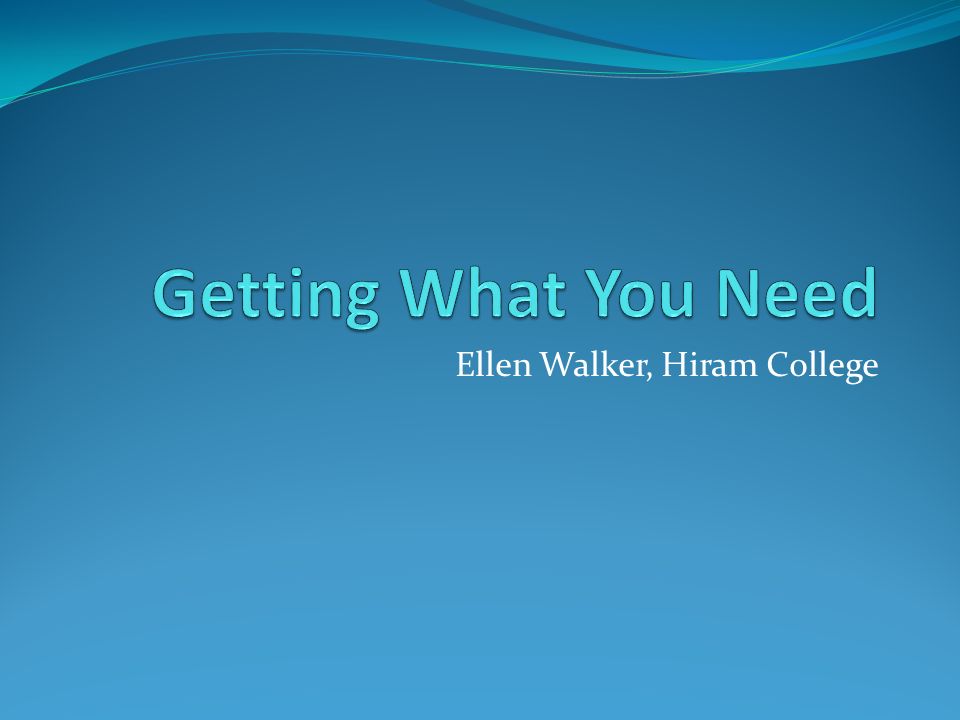 Getting What You Need

Ellen Walker, Hiram College